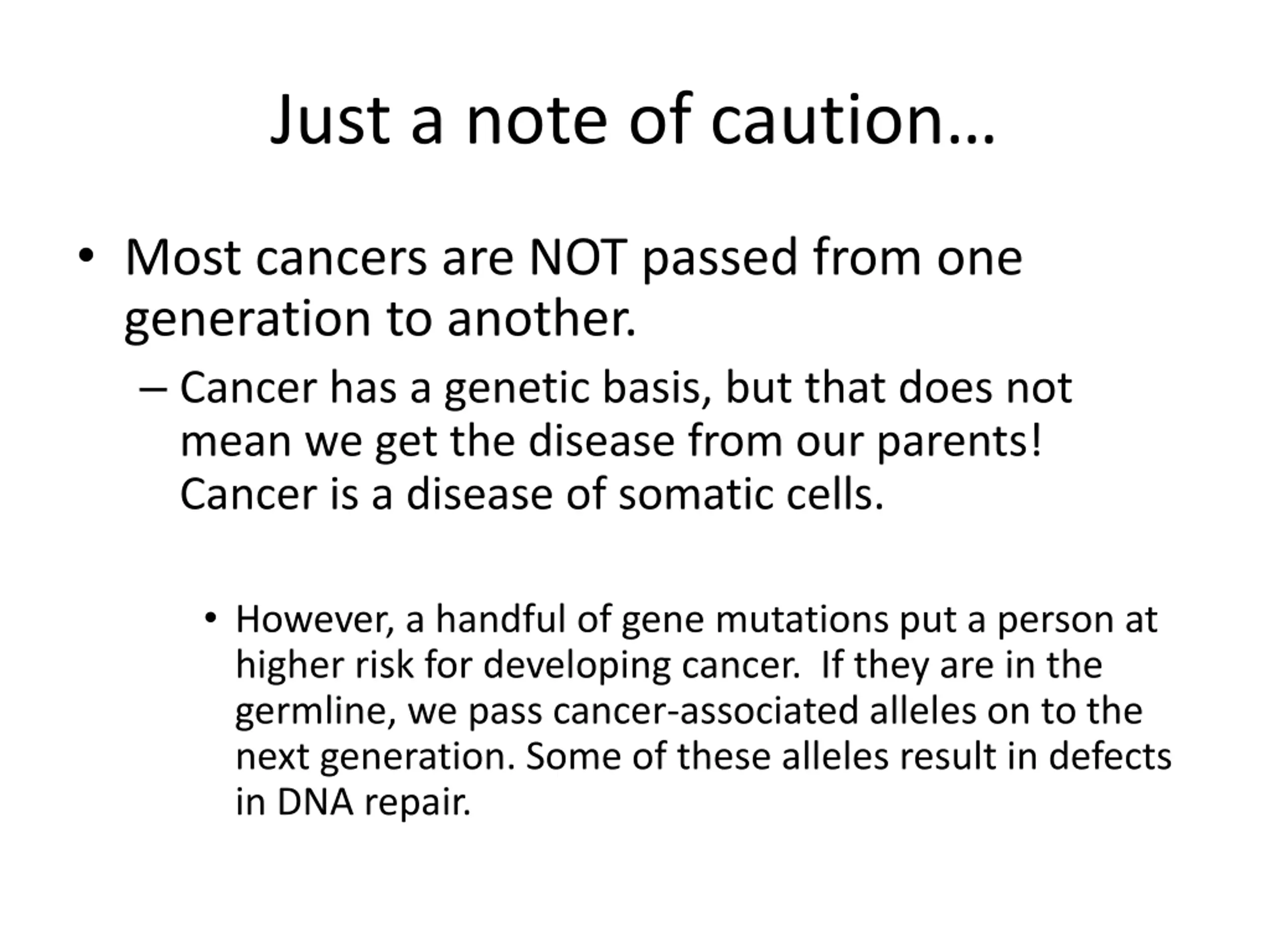 Just a note of caution…

• Most cancers are NOT passed from one generation to another.

– Cancer has a genetic basis, but that does not mean we get the disease from our parents! Cancer is a disease of somatic cells.

• However, a handful of gene mutations put a person at higher risk for developing cancer. If they are in the germline, we pass cancer-associated alleles on to the next generation. Some of these alleles result in defects in DNA repair.